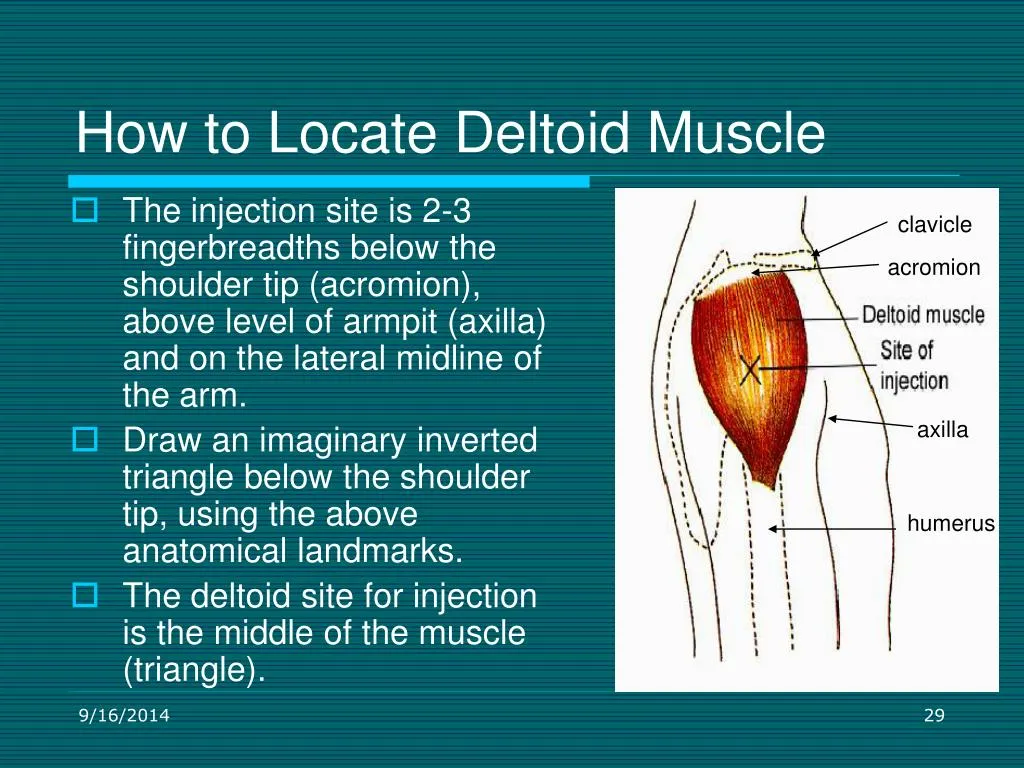 How to Locate Deltoid Muscle

The injection site is 2-3 fingerbreadths below the shoulder tip (acromion), above level of armpit (axilla) and on the lateral midline of the arm.

Draw an imaginary inverted triangle below the shoulder tip, using the above anatomical landmarks.

The deltoid site for injection is the middle of the muscle (triangle).

clavicle
acromion
Deltoid muscle
Site of injection
axilla
humerus

9/16/2014

29